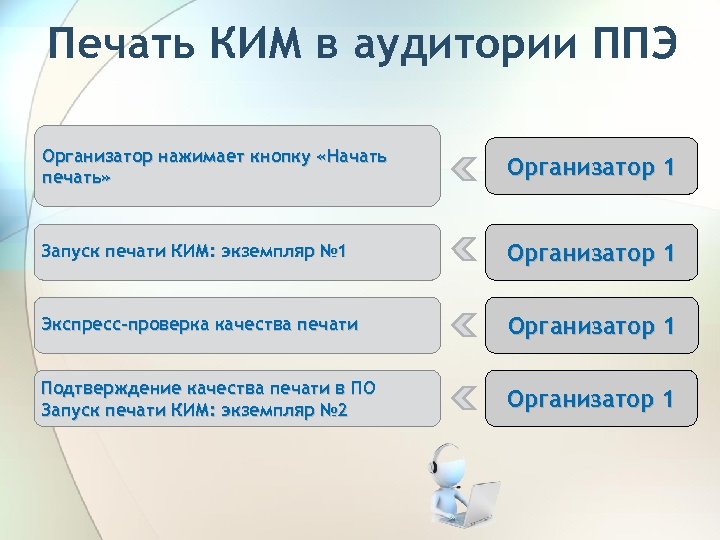 Печать КИМ в аудитории ППЭ

Организатор нажимает кнопку «Начать печать»

Организатор 1

Запуск печати КИМ: экземпляр №1

Организатор 1

Экспресс-проверка качества печати

Организатор 1

Подтверждение качества печати в ПО
Запуск печати КИМ: экземпляр №2

Организатор 1